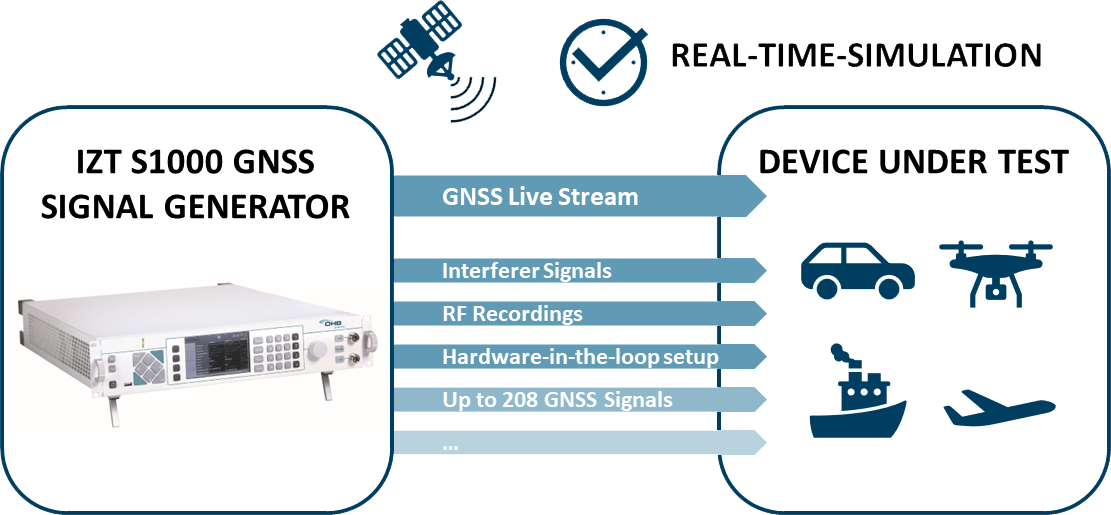 REAL-TIME-SIMULATION

IZT S1000 GNSS SIGNAL GENERATOR

OHB

GNSS Live Stream

Interferer Signals

RF Recordings

Hardware-in-the-loop setup

Up to 208 GNSS Signals

...

DEVICE UNDER TEST